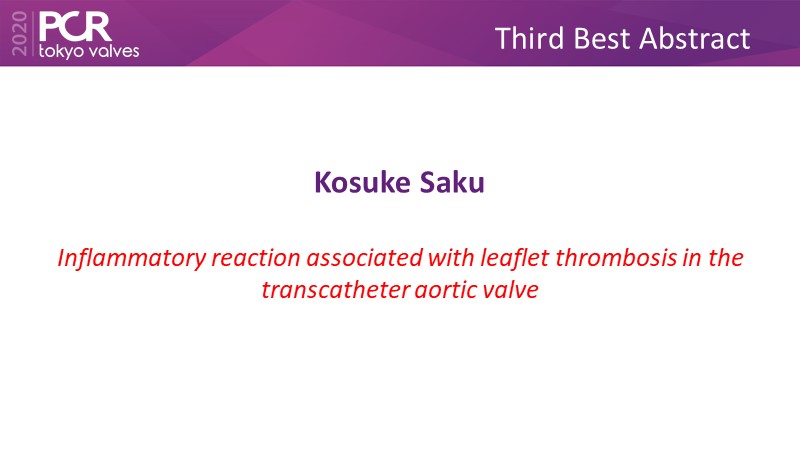 2020 PCR tokyo valves

Third Best Abstract

Kosuke Saku

Inflammatory reaction associated with leaflet thrombosis in the transcatheter aortic valve